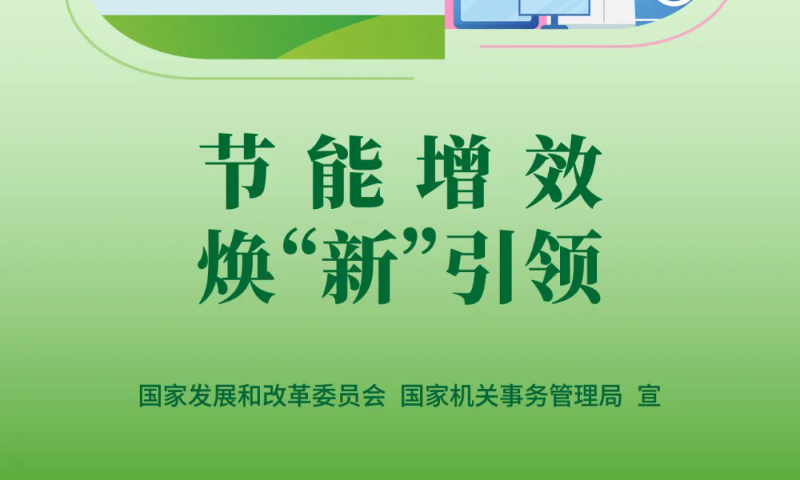 节能增效
焕“新”引领

国家发展和改革委员会 国家机关事务管理局 宣